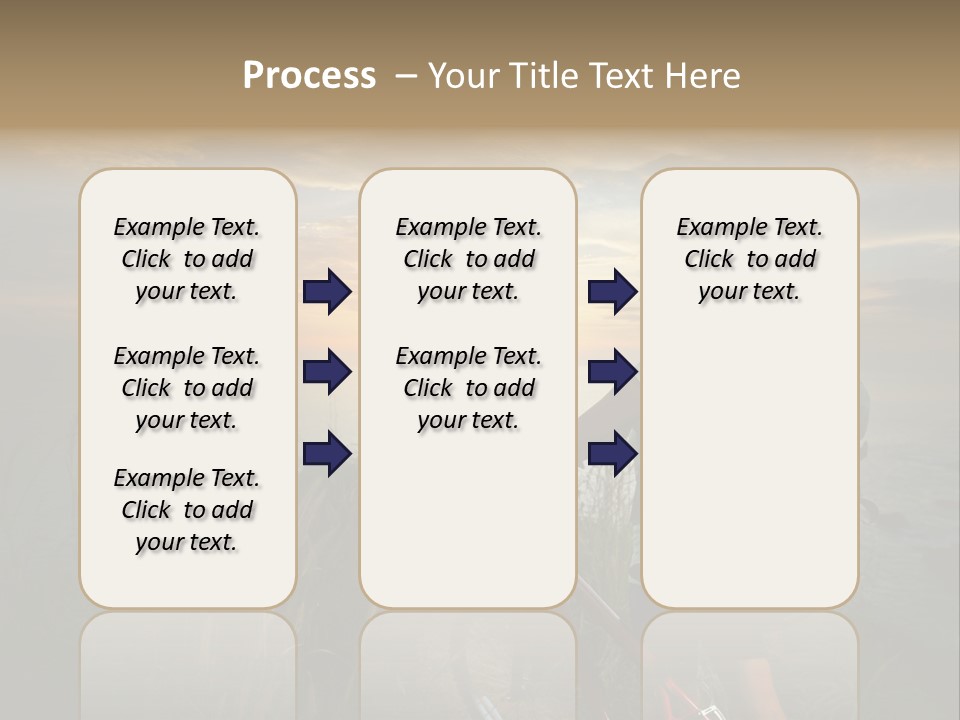 Process – Your Title Text Here

Example Text. Click to add your text.

Example Text. Click to add your text.

Example Text. Click to add your text.

Example Text. Click to add your text.

Example Text. Click to add your text.

Example Text. Click to add your text.